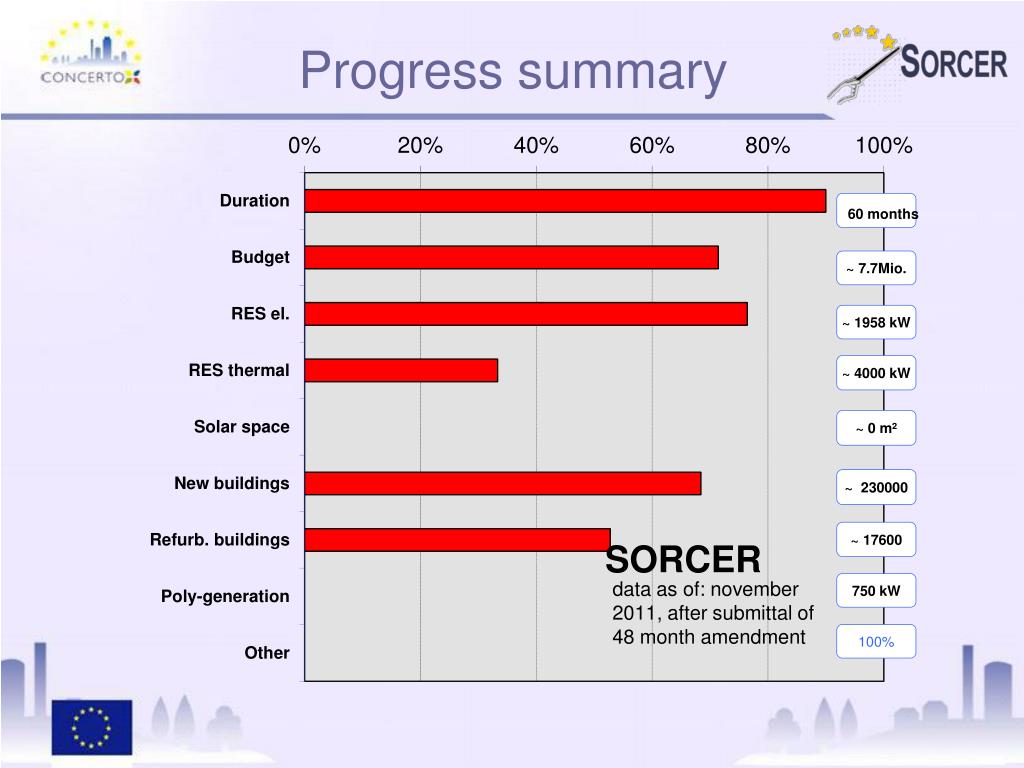 CONCERTO

Progress summary

SORCER

0%
20%
40%
60%
80%
100%

Duration
Budget
RES el.
RES thermal
Solar space
New buildings
Refurb. buildings
Poly-generation
Other

60 months
~ 7.7Mio.
~ 1958 kW
~ 4000 kW
~ 0 m²
~ 230000
~ 17600
750 kW
100%

SORCER
data as of: november 2011, after submittal of 48 month amendment